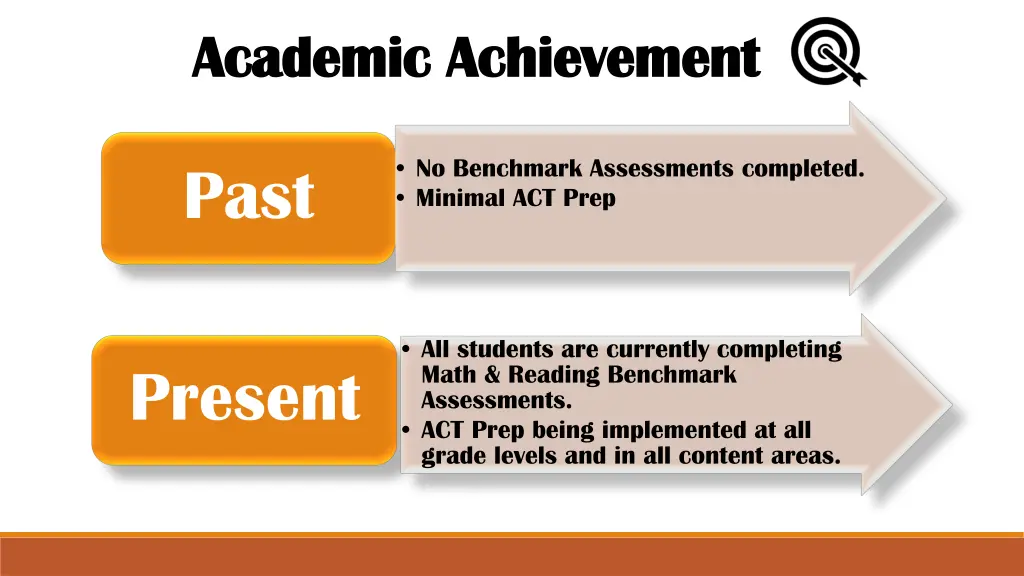 Academic Achievement

Past

• No Benchmark Assessments completed.
• Minimal ACT Prep

Present

• All students are currently completing Math & Reading Benchmark Assessments.
• ACT Prep being implemented at all grade levels and in all content areas.